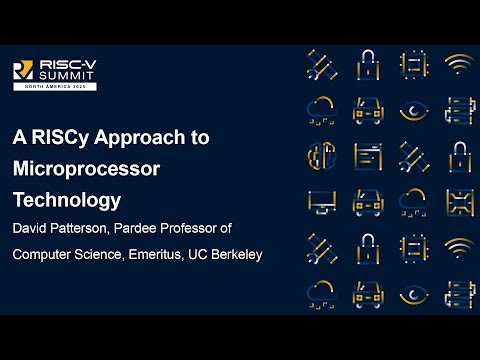 RISC-V SUMMIT
NORTH AMERICA 2025

A RISCy Approach to Microprocessor Technology

David Patterson, Pardee Professor of Computer Science, Emeritus, UC Berkeley